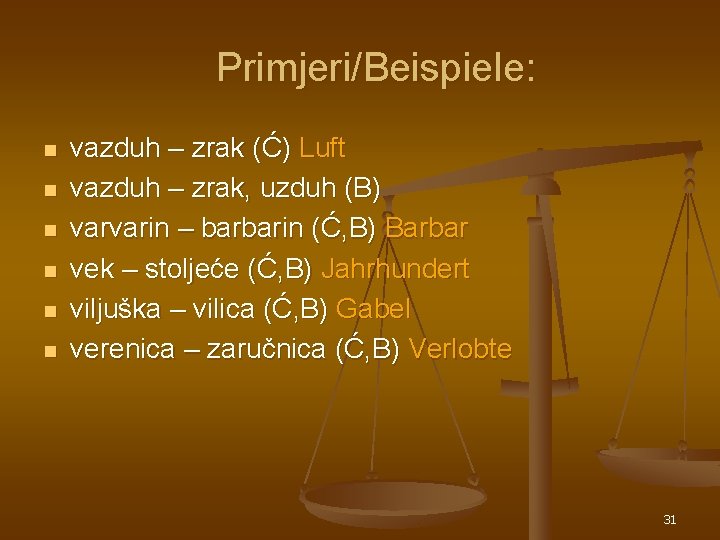 Primjeri/Beispiele:

- vazduh – zrak (Ć) Luft
- vazduh – zrak, uzduh (B)
- varvarin – barbarin (Ć,B) Barbar
- vek – stoljeće (Ć,B) Jahrhundert
- viljuška – vilica (Ć,B) Gabel
- verenica – zaručnica (Ć,B) Verlobte

31